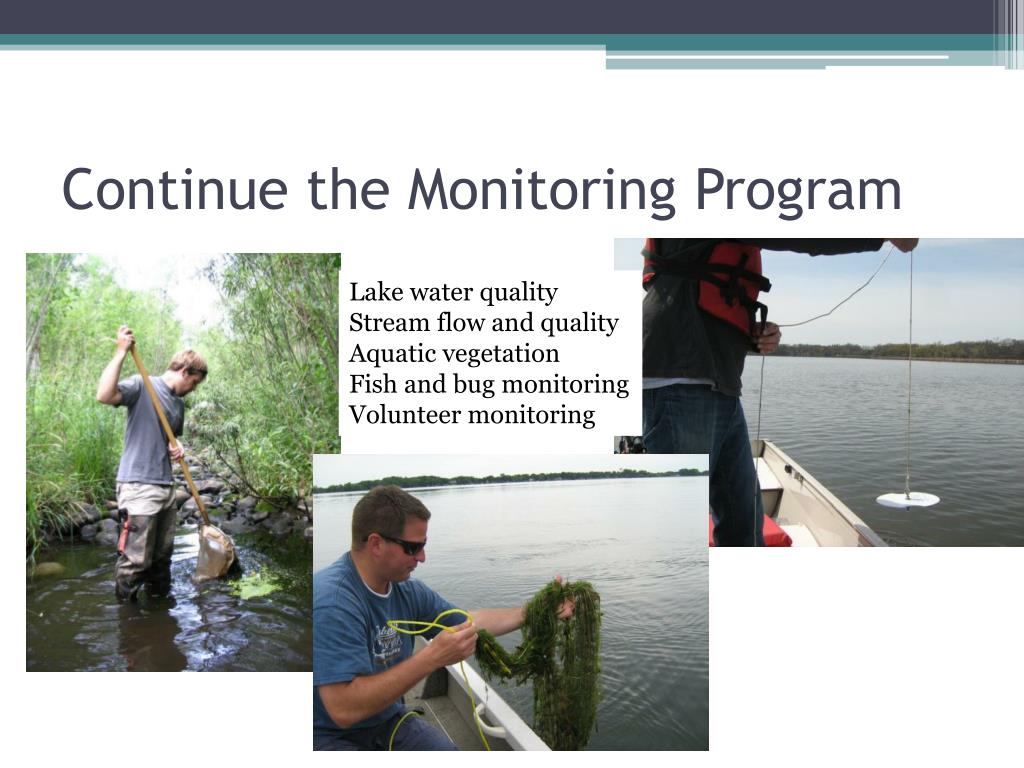 Continue the Monitoring Program

Lake water quality
Stream flow and quality
Aquatic vegetation
Fish and bug monitoring
Volunteer monitoring